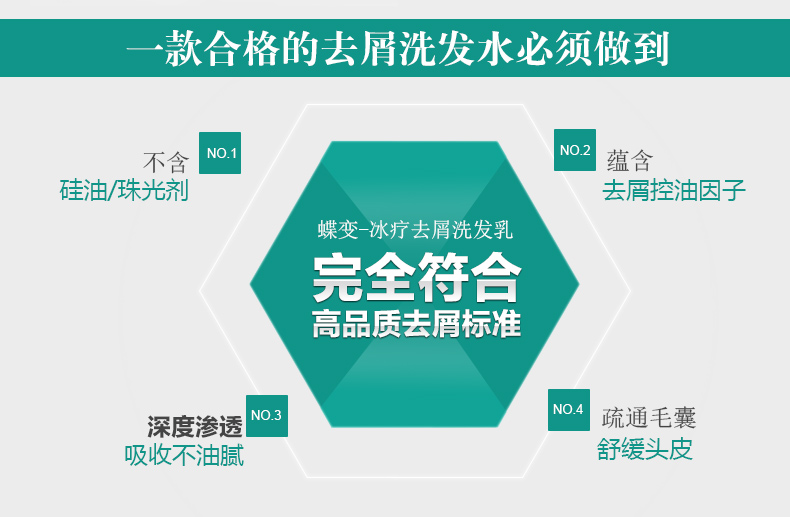 一款合格的去屑洗发水必须做到

NO.1
不含
硅油/珠光剂

NO.2
蕴含
去屑控油因子

蝶变-冰疗去屑洗发乳
完全符合
高品质去屑标准

NO.3
深度渗透
吸收不油腻

NO.4
疏通毛囊
舒缓头皮